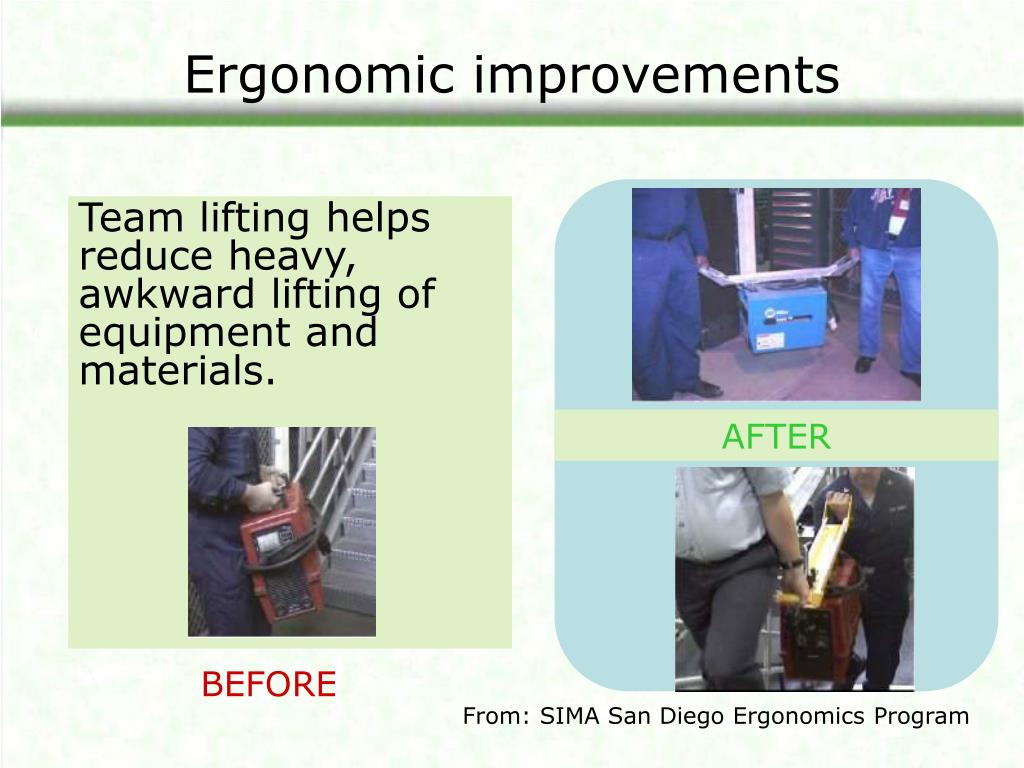 Ergonomic improvements

Team lifting helps reduce heavy, awkward lifting of equipment and materials.

AFTER

BEFORE

From: SIMA San Diego Ergonomics Program